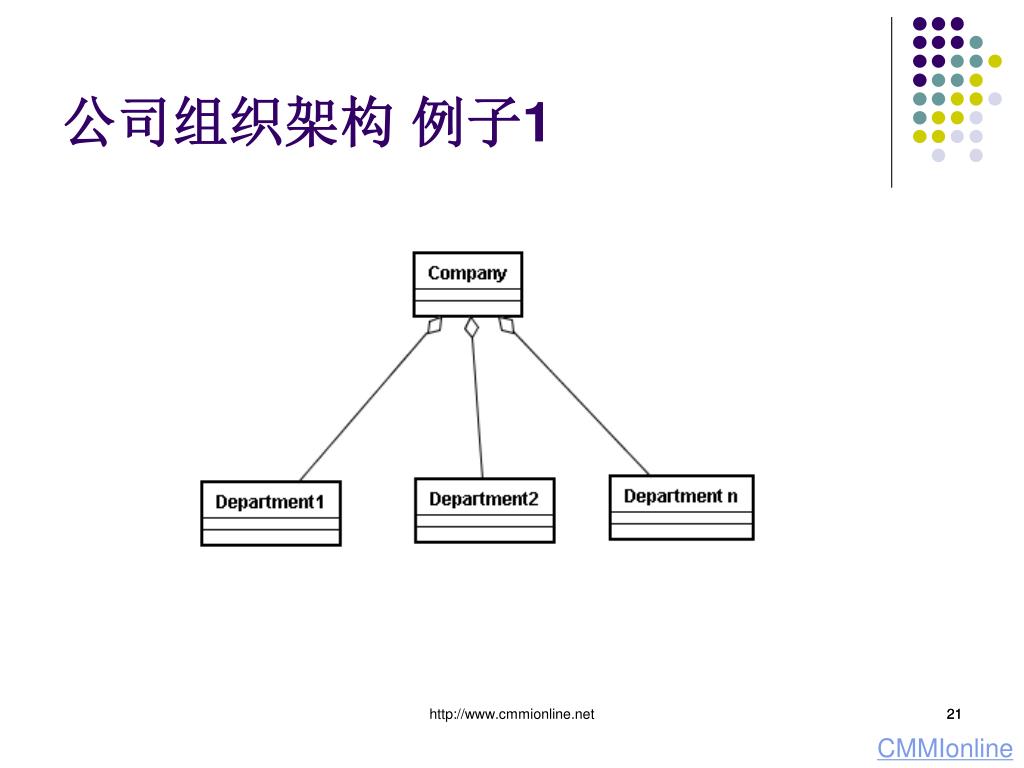 公司组织架构 例子1

Company

Department1

Department2

Department n

http://www.cmmionline.net

21

CMMIonline